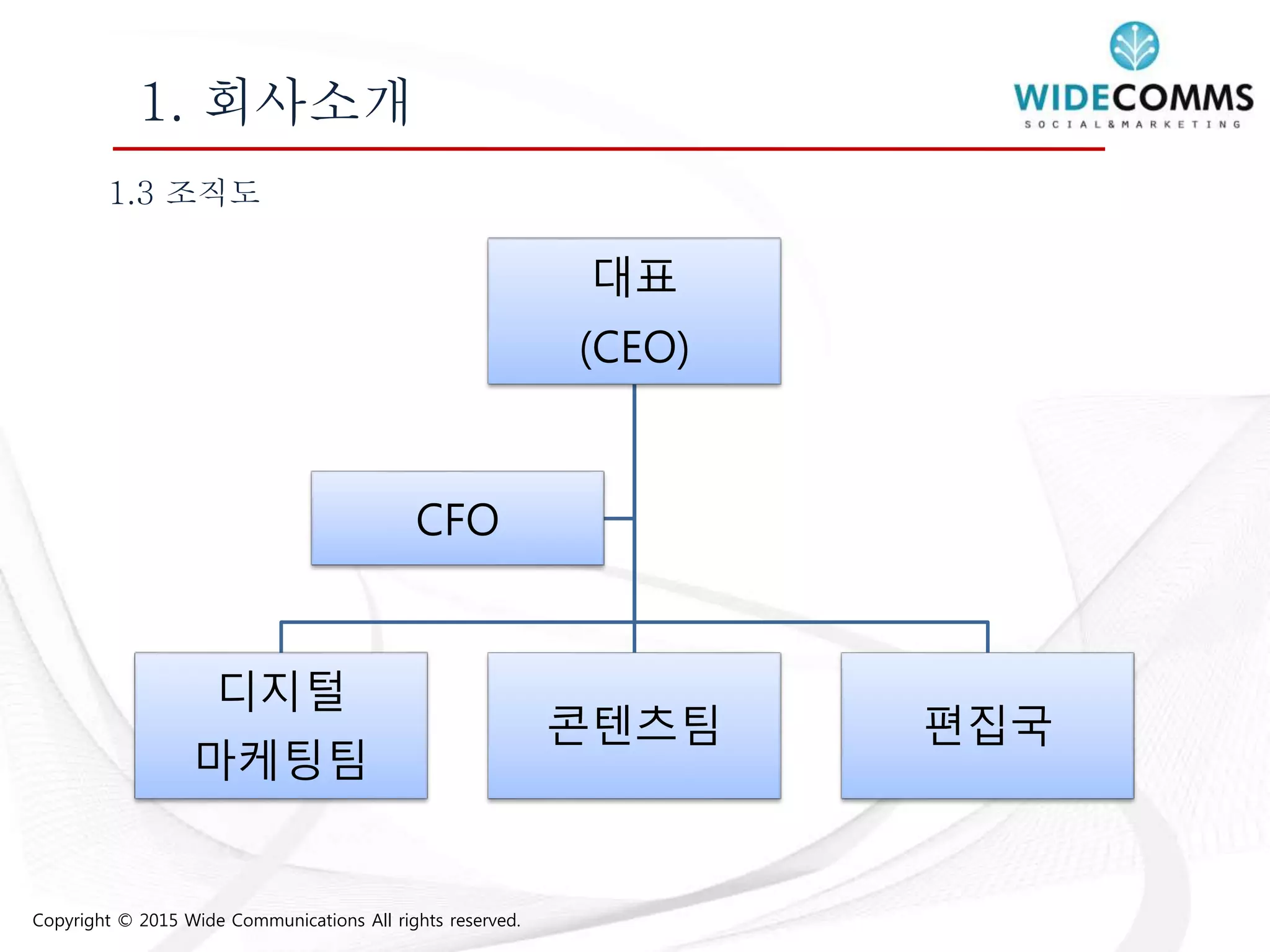 1. 회사소개

WIDECOMMS
SOCIAL&MARKETING

1.3 조직도

대표
(CEO)

CFO

디지털
마케팅팀

콘텐츠팀

편집국

Copyright © 2015 Wide Communications All rights reserved.